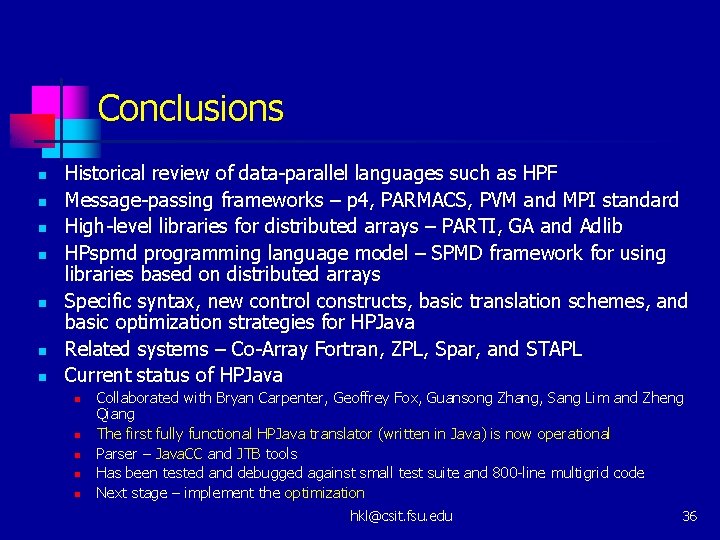 Conclusions

- Historical review of data-parallel languages such as HPF
- Message-passing frameworks – p4, PARMACS, PVM and MPI standard
- High-level libraries for distributed arrays – PARTI, GA and Adlib
- HPspmd programming language model – SPMD framework for using libraries based on distributed arrays
- Specific syntax, new control constructs, basic translation schemes, and basic optimization strategies for HPJava
- Related systems – Co-Array Fortran, ZPL, Spar, and STAPL
- Current status of HPJava
  - Collaborated with Bryan Carpenter, Geoffrey Fox, Guansong Zhang, Sang Lim and Zheng Qiang
  - The first fully functional HPJava translator (written in Java) is now operational
  - Parser – JavaCC and JTB tools
  - Has been tested and debugged against small test suite and 800-line multigrid code
  - Next stage – implement the optimization

hkl@csit.fsu.edu

36